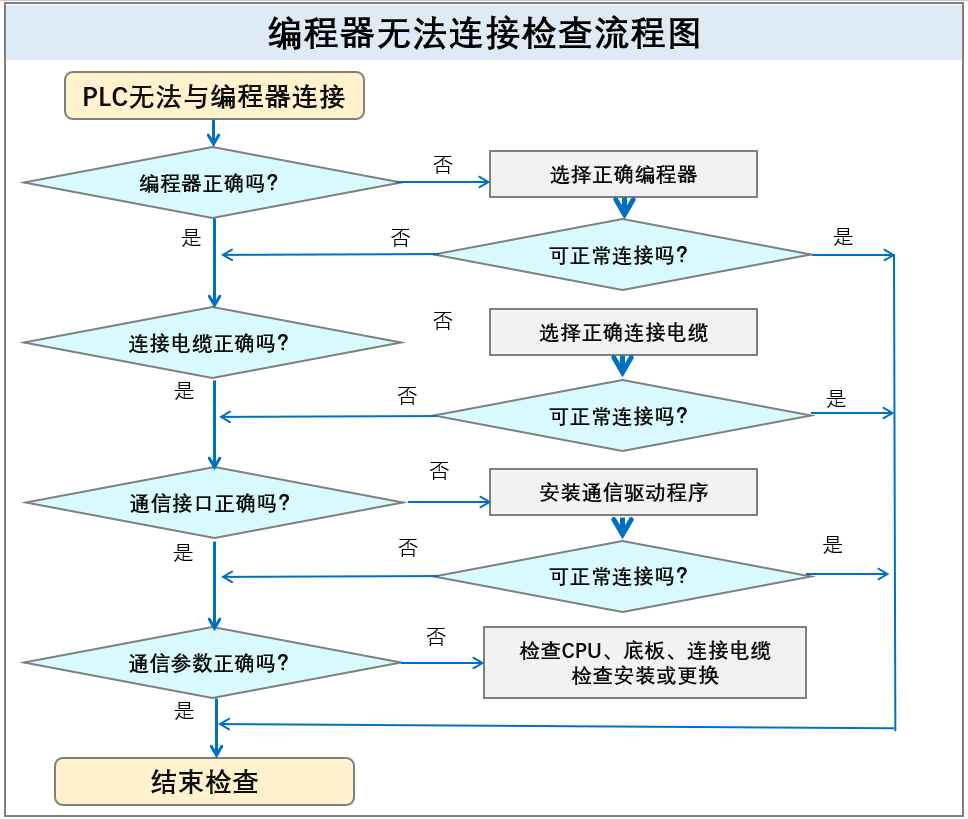 编程器无法连接检查流程图

PLC无法与编程器连接

编程器正确吗？
否
选择正确编程器
是
否
可正常连接吗？
是

连接电缆正确吗？
否
选择正确连接电缆
是
否
可正常连接吗？
是

通信接口正确吗？
否
安装通信驱动程序
是
否
可正常连接吗？
是

通信参数正确吗？
否
检查CPU、底板、连接电缆
检查安装或更换
是

结束检查